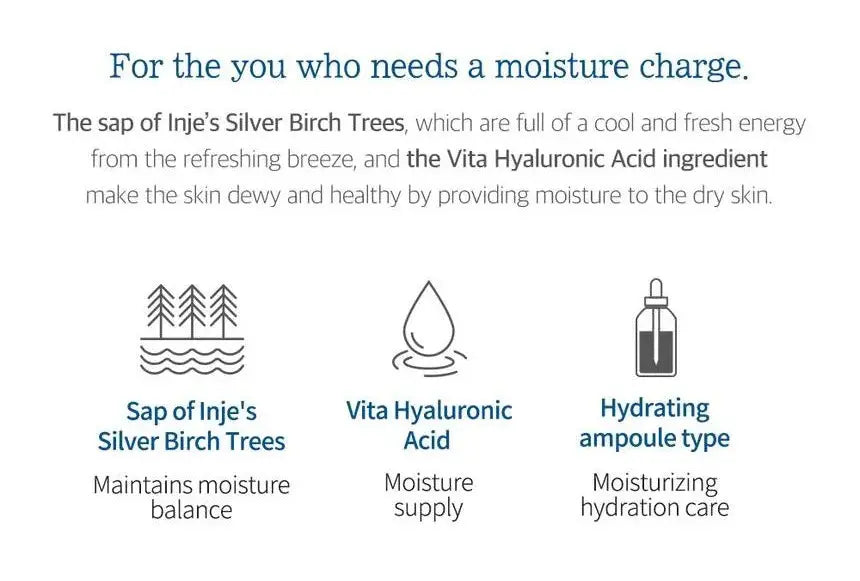 For the you who needs a moisture charge.

The sap of Inje's Silver Birch Trees, which are full of a cool and fresh energy from the refreshing breeze, and the Vita Hyaluronic Acid ingredient make the skin dewy and healthy by providing moisture to the dry skin.

Sap of Inje's Silver Birch Trees

Maintains moisture balance

Vita Hyaluronic Acid

Moisture supply

Hydrating ampoule type

Moisturizing hydration care